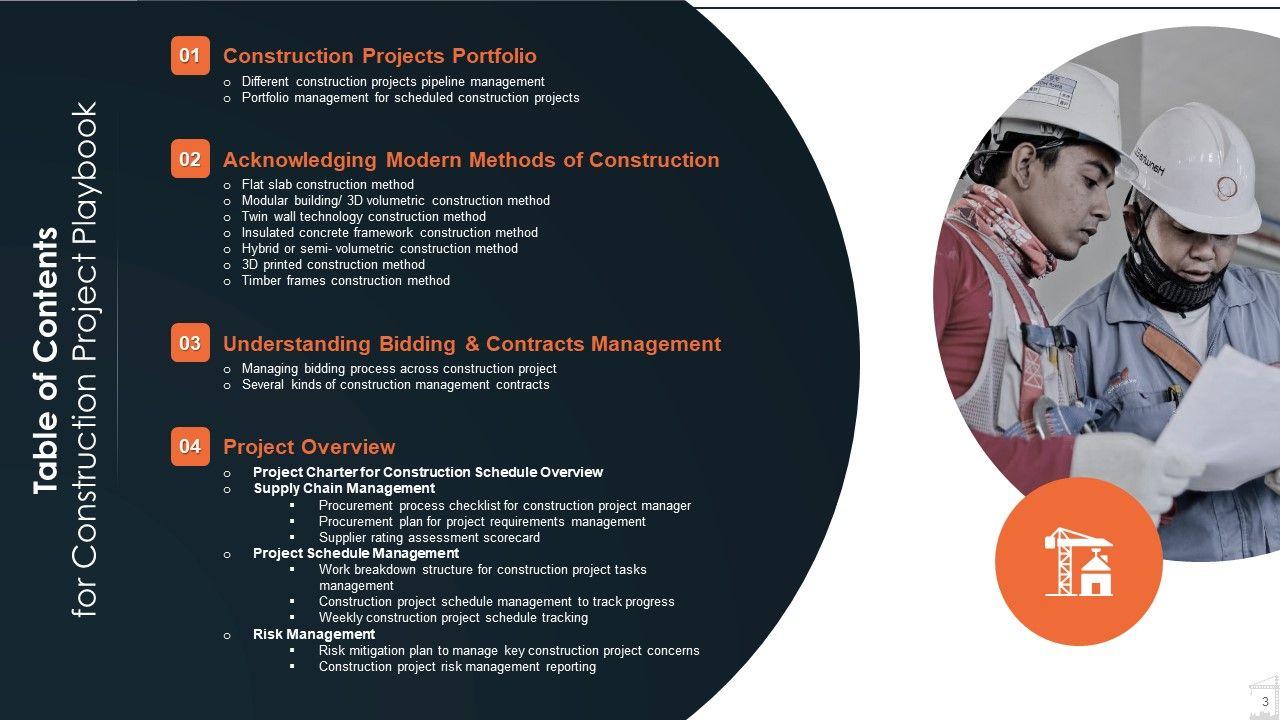 Table of Contents
for Construction Project Playbook

01 Construction Projects Portfolio
o Different construction projects pipeline management
o Portfolio management for scheduled construction projects

02 Acknowledging Modern Methods of Construction
o Flat slab construction method
o Modular building/ 3D volumetric construction method
o Twin wall technology construction method
o Insulated concrete framework construction method
o Hybrid or semi- volumetric construction method
o 3D printed construction method
o Timber frames construction method

03 Understanding Bidding & Contracts Management
o Managing bidding process across construction project
o Several kinds of construction management contracts

04 Project Overview
o Project Charter for Construction Schedule Overview
o Supply Chain Management
▪ Procurement process checklist for construction project manager
▪ Procurement plan for project requirements management
▪ Supplier rating assessment scorecard
o Project Schedule Management
▪ Work breakdown structure for construction project tasks management
▪ Construction project schedule management to track progress
▪ Weekly construction project schedule tracking
o Risk Management
▪ Risk mitigation plan to manage key construction project concerns
▪ Construction project risk management reporting

3